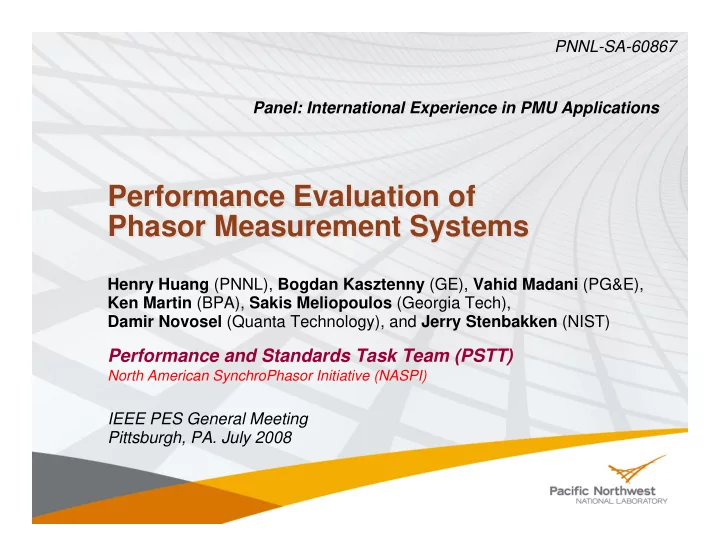 PNNL-SA-60867

Panel: International Experience in PMU Applications

Performance Evaluation of Phasor Measurement Systems

Henry Huang (PNNL), Bogdan Kasztenny (GE), Vahid Madani (PG&E), Ken Martin (BPA), Sakis Meliopoulos (Georgia Tech), Damir Novosel (Quanta Technology), and Jerry Stenbakken (NIST)

Performance and Standards Task Team (PSTT)
North American SynchroPhasor Initiative (NASPI)

IEEE PES General Meeting
Pittsburgh, PA. July 2008

Pacific Northwest
NATIONAL LABORATORY